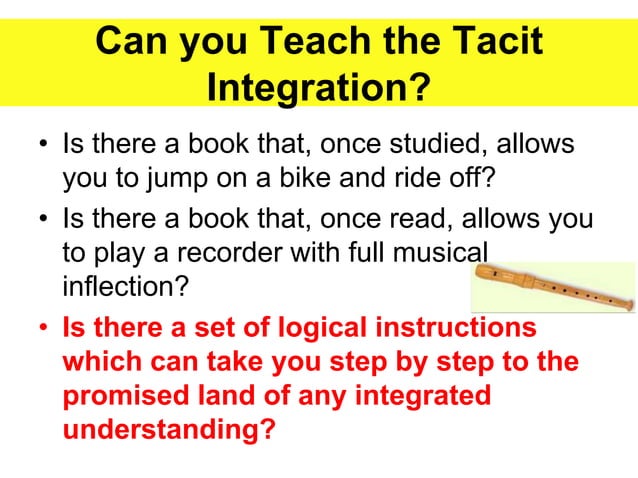 Can you Teach the Tacit Integration?

• Is there a book that, once studied, allows you to jump on a bike and ride off?

• Is there a book that, once read, allows you to play a recorder with full musical inflection?

• Is there a set of logical instructions which can take you step by step to the promised land of any integrated understanding?